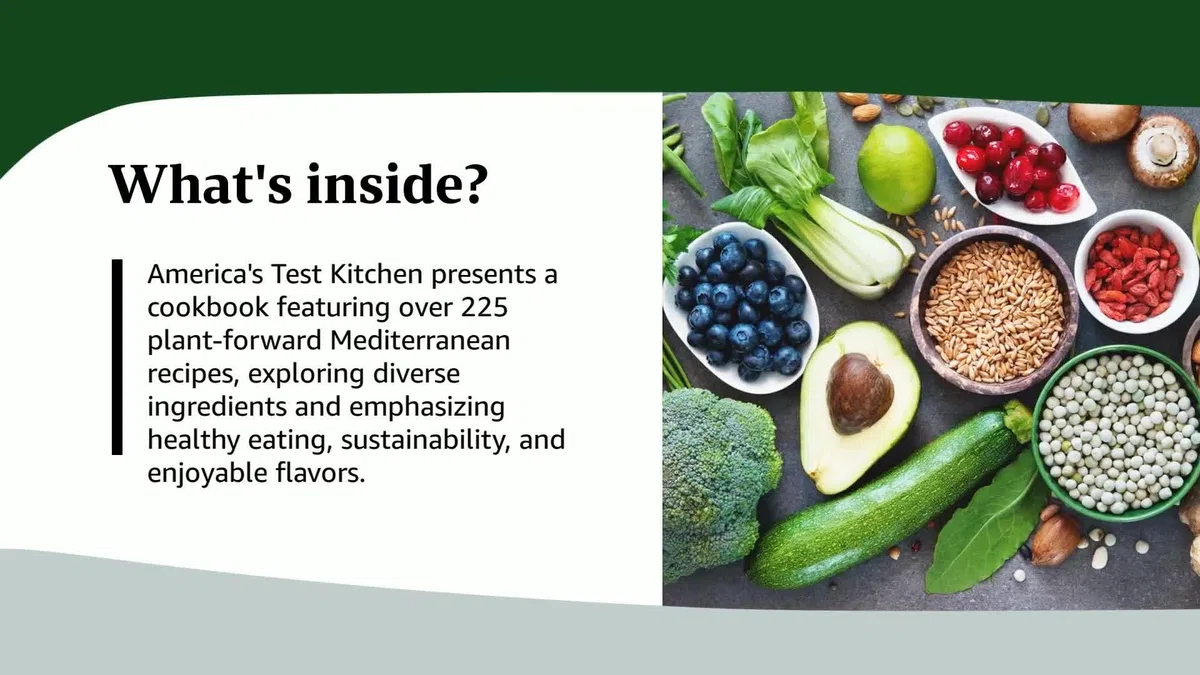 What's inside?

America's Test Kitchen presents a cookbook featuring over 225 plant-forward Mediterranean recipes, exploring diverse ingredients and emphasizing healthy eating, sustainability, and enjoyable flavors.